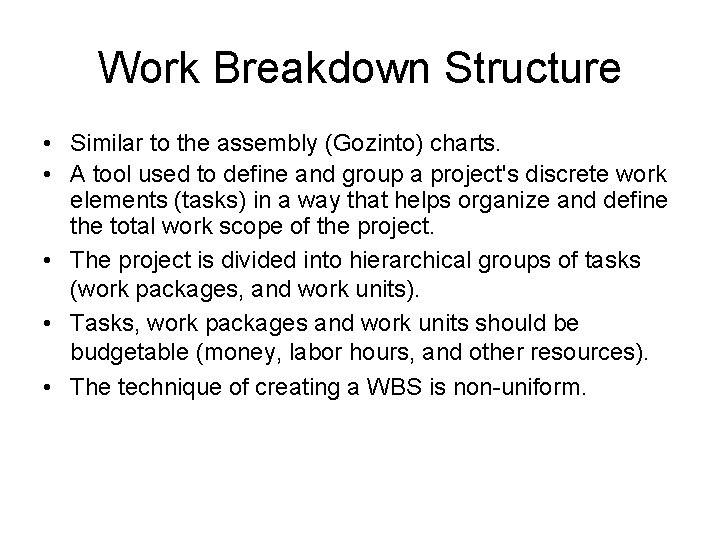 Work Breakdown Structure

• Similar to the assembly (Gozinto) charts.

• A tool used to define and group a project's discrete work elements (tasks) in a way that helps organize and define the total work scope of the project.

• The project is divided into hierarchical groups of tasks (work packages, and work units).

• Tasks, work packages and work units should be budgetable (money, labor hours, and other resources).

• The technique of creating a WBS is non-uniform.